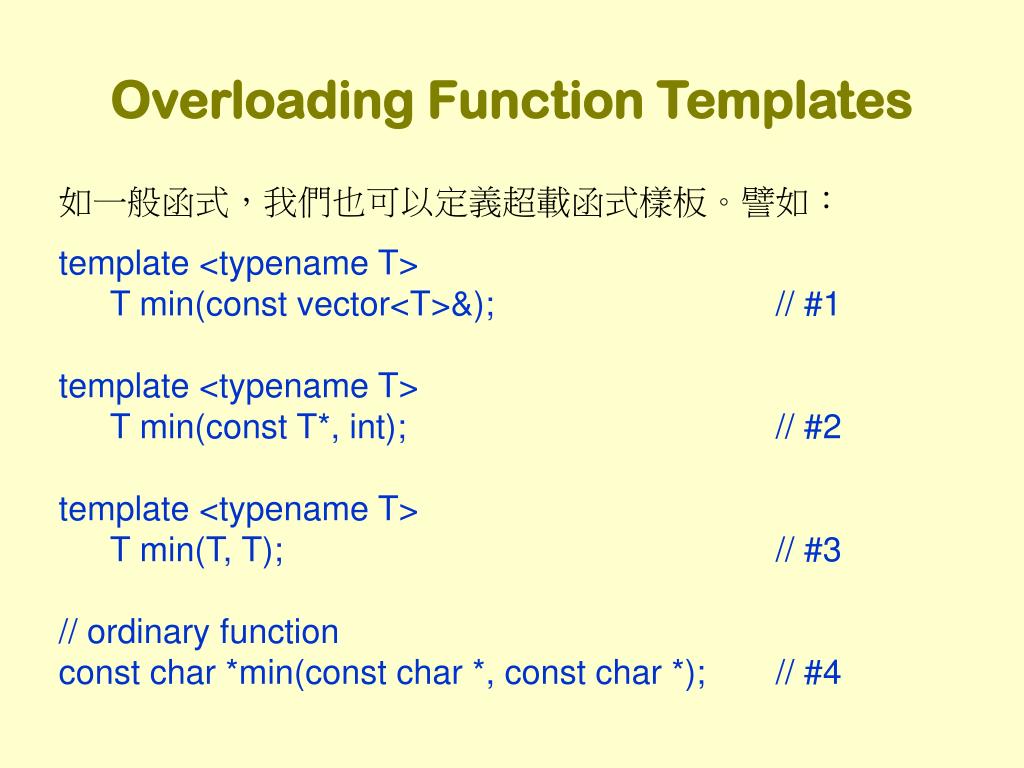 Overloading Function Templates

如一般函式，我們也可以定義超載函式樣板。譬如：

template <typename T>
T min(const vector<T>&); // #1

template <typename T>
T min(const T*, int); // #2

template <typename T>
T min(T, T); // #3

// ordinary function
const char *min(const char *, const char *); // #4